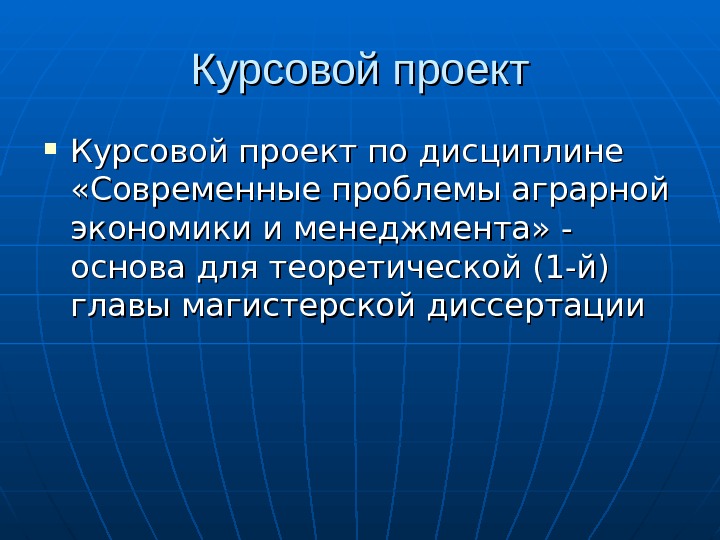 Курсовой проект

Курсовой проект по дисциплине «Современные проблемы аграрной экономики и менеджмента» - основа для теоретической (1-й) главы магистерской диссертации